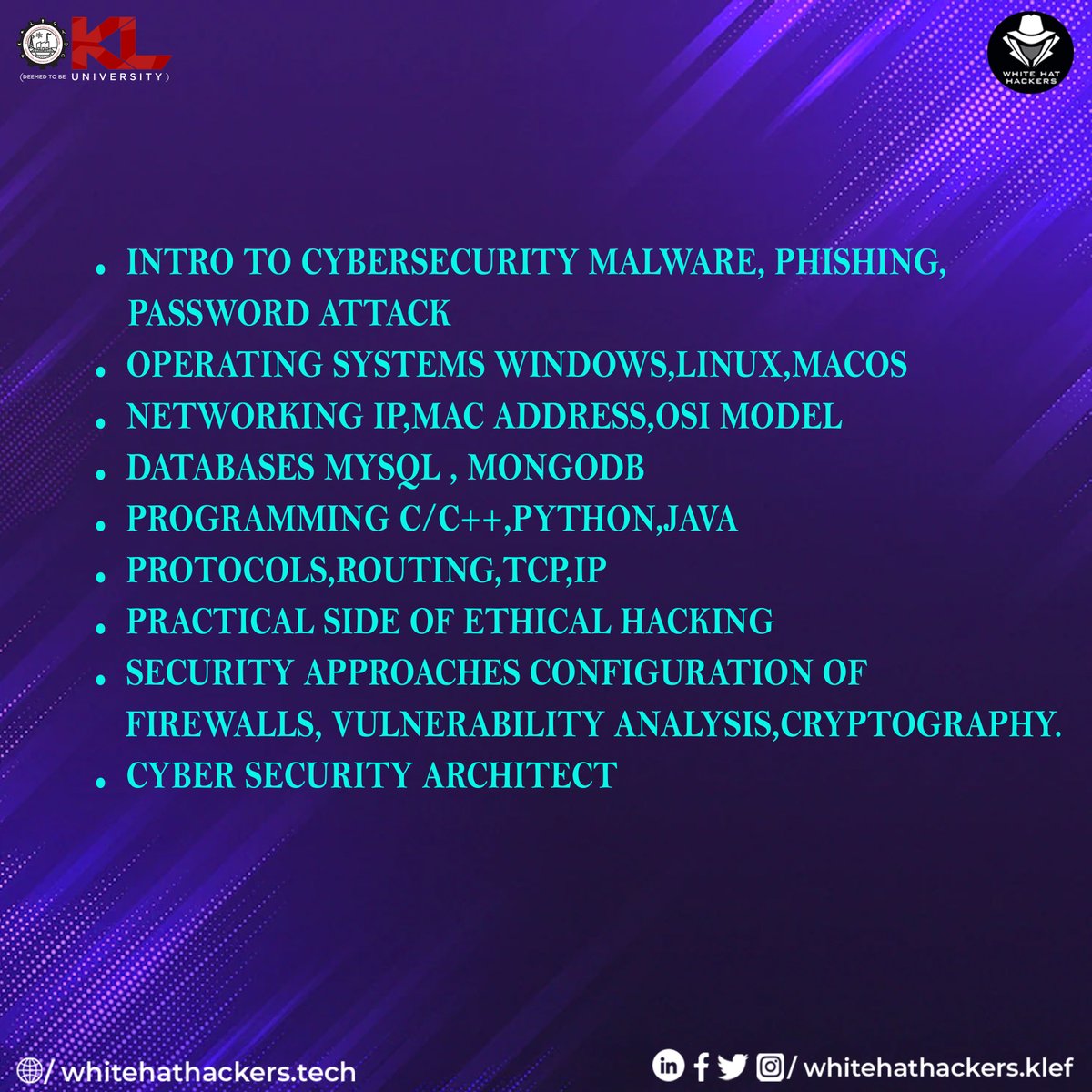 KL (DEEMED TO BE UNIVERSITY)

WHITE HAT HACKERS

- INTRO TO CYBERSECURITY MALWARE, PHISHING, PASSWORD ATTACK
- OPERATING SYSTEMS WINDOWS,LINUX,MACOS
- NETWORKING IP,MAC ADDRESS,OSI MODEL
- DATABASES MYSQL , MONGODB
- PROGRAMMING C/C++,PYTHON,JAVA
- PROTOCOLS,ROUTING,TCP,IP
- PRACTICAL SIDE OF ETHICAL HACKING
- SECURITY APPROACHES CONFIGURATION OF FIREWALLS, VULNERABILITY ANALYSIS,CRYPTOGRAPHY.
- CYBER SECURITY ARCHITECT

/ whitehathackers.tech

/ whitehathackers.klef